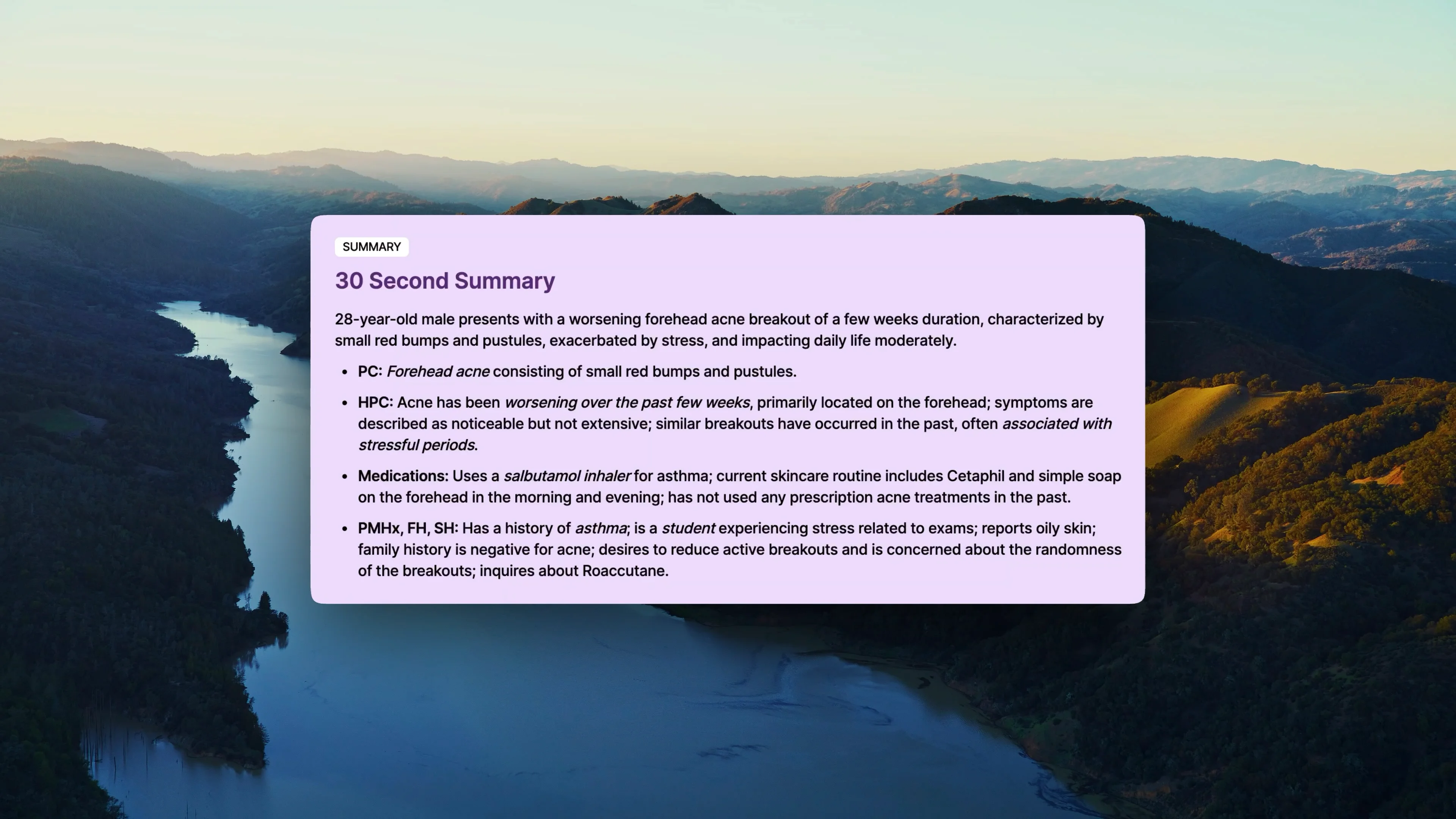 SUMMARY

30 Second Summary

28-year-old male presents with a worsening forehead acne breakout of a few weeks duration, characterized by small red bumps and pustules, exacerbated by stress, and impacting daily life moderately.

- PC: Forehead acne consisting of small red bumps and pustules.
- HPC: Acne has been worsening over the past few weeks, primarily located on the forehead; symptoms are described as noticeable but not extensive; similar breakouts have occurred in the past, often associated with stressful periods.
- Medications: Uses a salbutamol inhaler for asthma; current skincare routine includes Cetaphil and simple soap on the forehead in the morning and evening; has not used any prescription acne treatments in the past.
- PMHx, FH, SH: Has a history of asthma; is a student experiencing stress related to exams; reports oily skin; family history is negative for acne; desires to reduce active breakouts and is concerned about the randomness of the breakouts; inquires about Roaccutane.